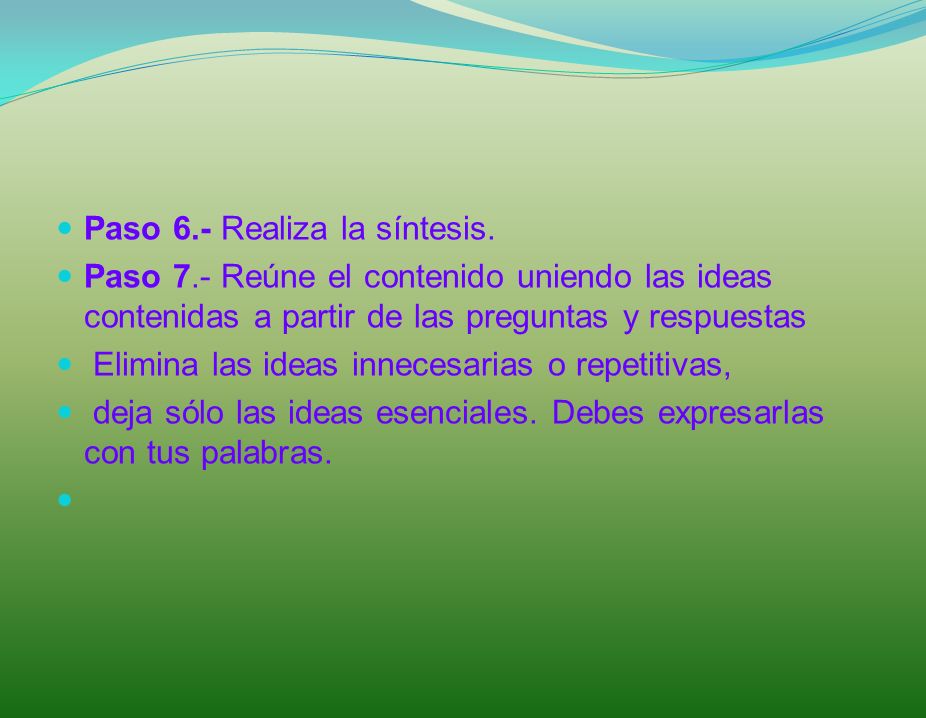 Paso 6.- Realiza la síntesis.

Paso 7.- Reúne el contenido uniendo las ideas contenidas a partir de las preguntas y respuestas

Elimina las ideas innecesarias o repetitivas,

deja sólo las ideas esenciales. Debes expresarlas con tus palabras.